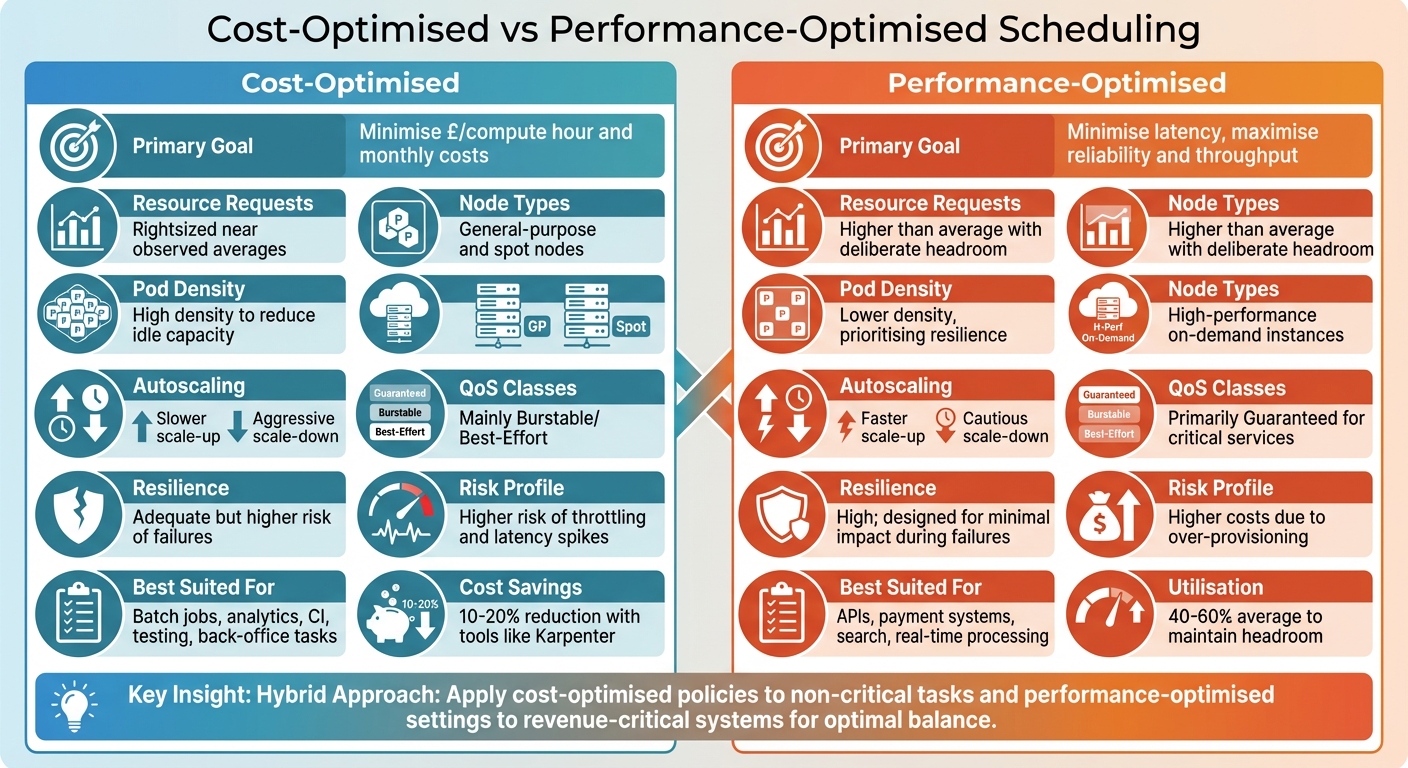 Cost-Optimised vs Performance-Optimised Scheduling

Cost-Optimised

Primary Goal
Minimise £/compute hour and monthly costs

Resource Requests
Rightsized near observed averages

Node Types
General-purpose and spot nodes

Pod Density
High density to reduce idle capacity

GP
Spot

Autoscaling
Slower scale-up
Aggressive scale-down

Guaranteed
Burstable
Best-Effort

QoS Classes
Mainly Burstable/ Best-Effort

Resilience
Adequate but higher risk of failures

Risk Profile
Higher risk of throttling and latency spikes

Best Suited For
Batch jobs, analytics, CI, testing, back-office tasks

10-20%

Cost Savings
10-20% reduction with tools like Karpenter

Performance-Optimised

Primary Goal
Minimise latency, maximise reliability and throughput

Resource Requests
Higher than average with deliberate headroom

Node Types
Higher than average with deliberate headroom

Pod Density
Lower density, prioritising resilience

H-Perf On-Demand

Node Types
High-performance on-demand instances

Autoscaling
Faster scale-up
Cautious scale-down

Guaranteed
Burstable
Best-Effort

QoS Classes
Primarily Guaranteed for critical services

Resilience
High; designed for minimal impact during failures

Risk Profile
Higher costs due to over-provisioning

Best Suited For
APIs, payment systems, search, real-time processing

Utilisation
40-60% average to maintain headroom

Key Insight: Hybrid Approach: Apply cost-optimised policies to non-critical tasks and performance-optimised settings to revenue-critical systems for optimal balance.